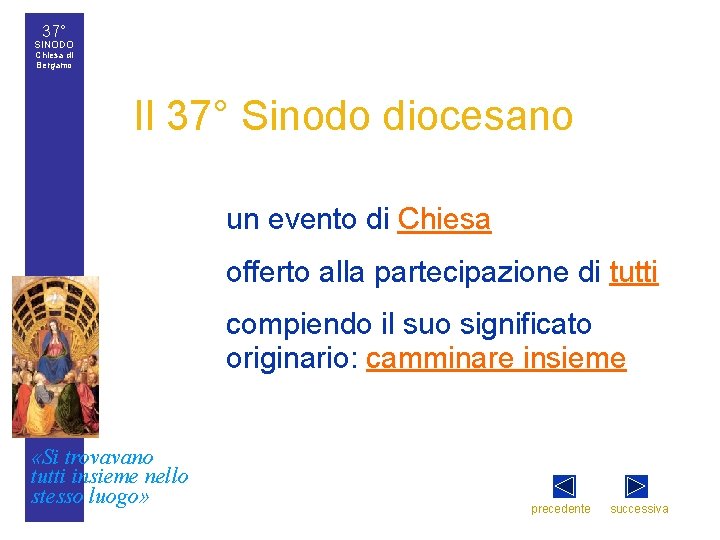 37°
SINODO
Chiesa di
Bergamo

Il 37° Sinodo diocesano

un evento di Chiesa

offerto alla partecipazione di tutti

compiendo il suo significato originario: camminare insieme

«Si trovavano tutti insieme nello stesso luogo»

precedente successiva